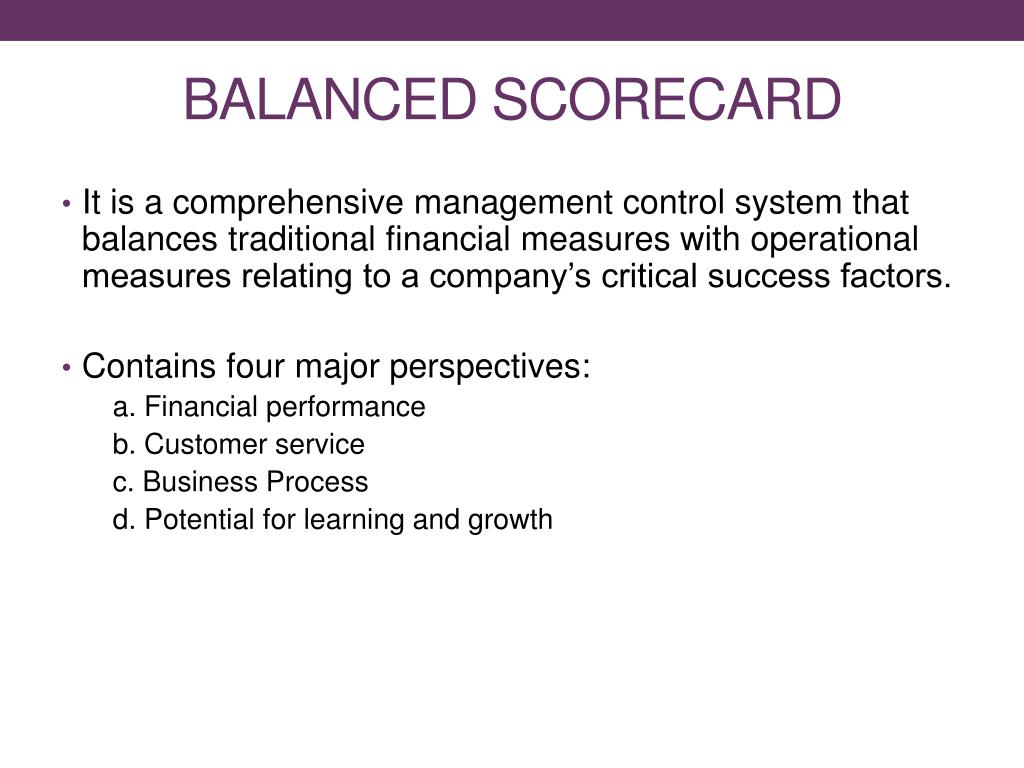 BALANCED SCORECARD

• It is a comprehensive management control system that balances traditional financial measures with operational measures relating to a company’s critical success factors.

• Contains four major perspectives:

a. Financial performance

b. Customer service

c. Business Process

d. Potential for learning and growth